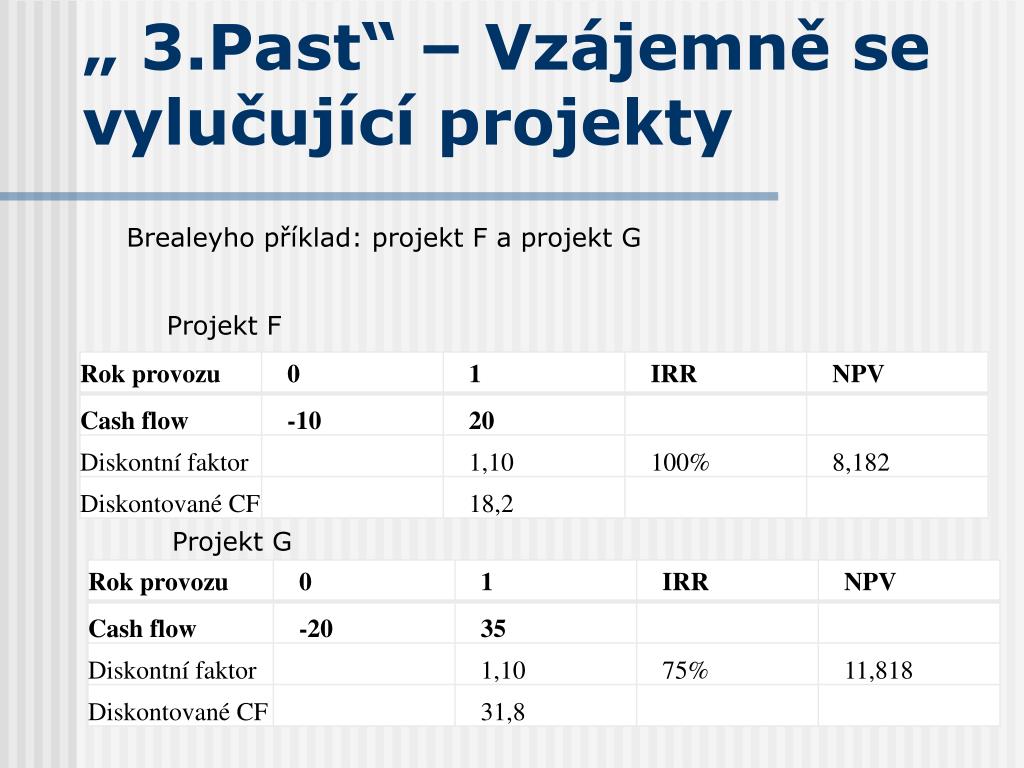 „ 3.Past“ – Vzájemně se vylučující projekty

Brealeyho příklad: projekt F a projekt G

Projekt F

| Rok provozu | 0 | 1 | IRR | NPV |
|---|---|---|---|---|
| Cash flow | -10 | 20 | | |
| Diskontní faktor | | 1,10 | 100% | 8,182 |
| Diskontované CF | | 18,2 | | |

Projekt G

| Rok provozu | 0 | 1 | IRR | NPV |
|---|---|---|---|---|
| Cash flow | -20 | 35 | | |
| Diskontní faktor | | 1,10 | 75% | 11,818 |
| Diskontované CF | | 31,8 | | |